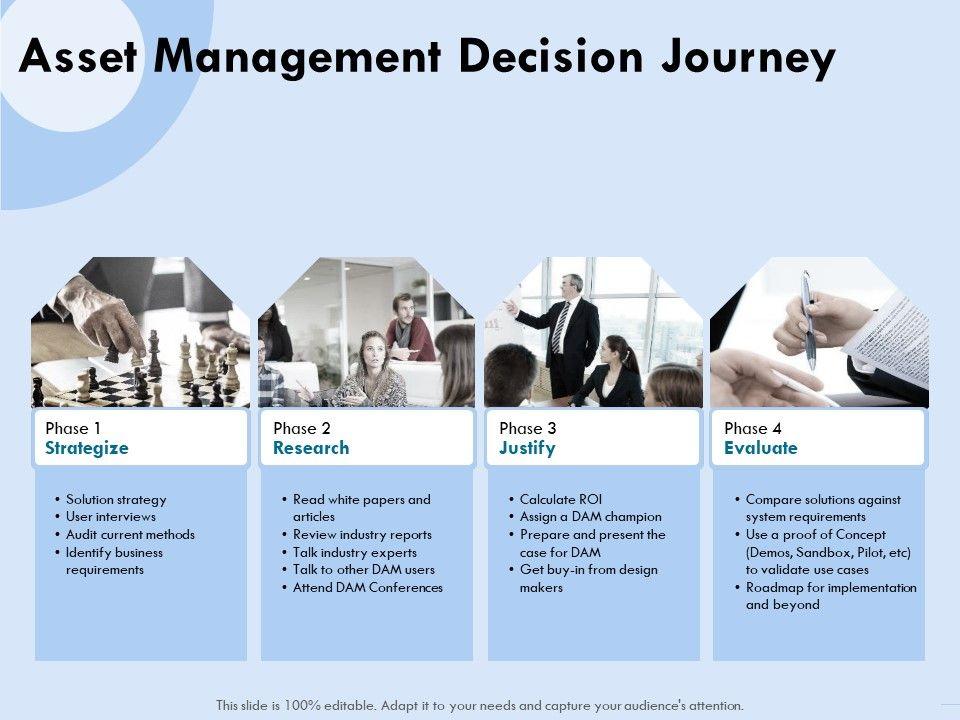 Asset Management Decision Journey

Phase 1
Strategize

• Solution strategy
• User interviews
• Audit current methods
• Identify business requirements

Phase 2
Research

• Read white papers and articles
• Review industry reports
• Talk industry experts
• Talk to other DAM users
• Attend DAM Conferences

Phase 3
Justify

• Calculate ROI
• Assign a DAM champion
• Prepare and present the case for DAM
• Get buy-in from design makers

Phase 4
Evaluate

• Compare solutions against system requirements
• Use a proof of Concept (Demos, Sandbox, Pilot, etc) to validate use cases
• Roadmap for implementation and beyond

This slide is 100% editable. Adapt it to your needs and capture your audience's attention.